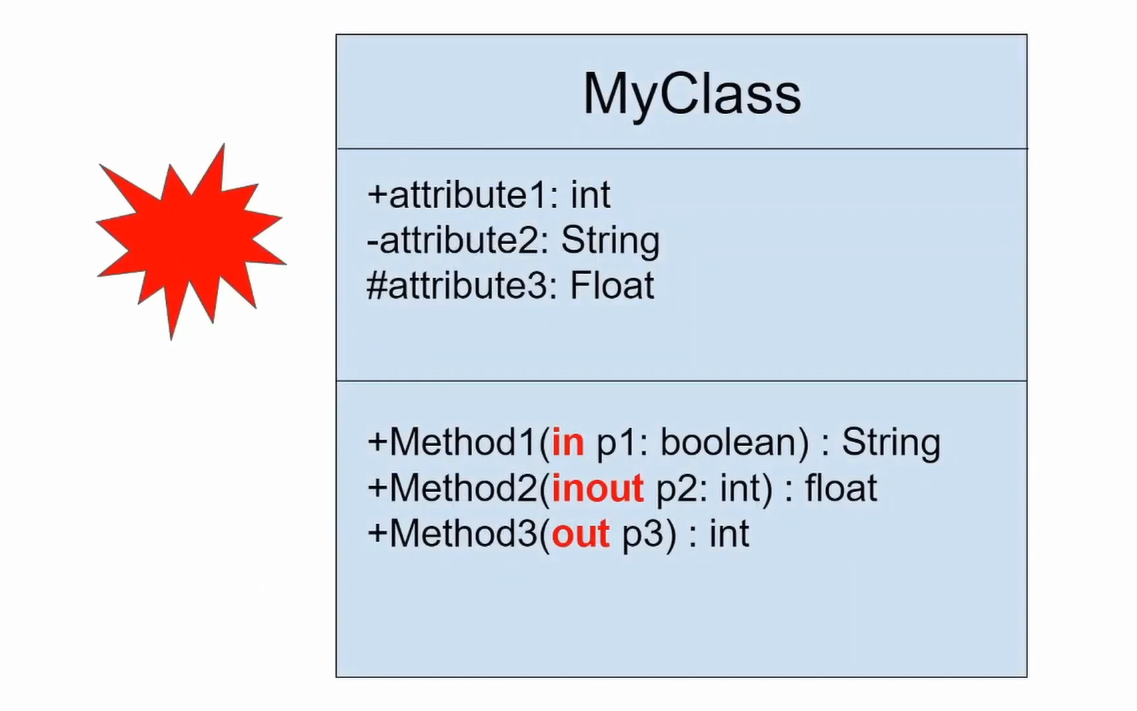 MyClass

+attribute1: int
-attribute2: String
#attribute3: Float

+Method1(in p1: boolean) : String
+Method2(inout p2: int) : float
+Method3(out p3) : int